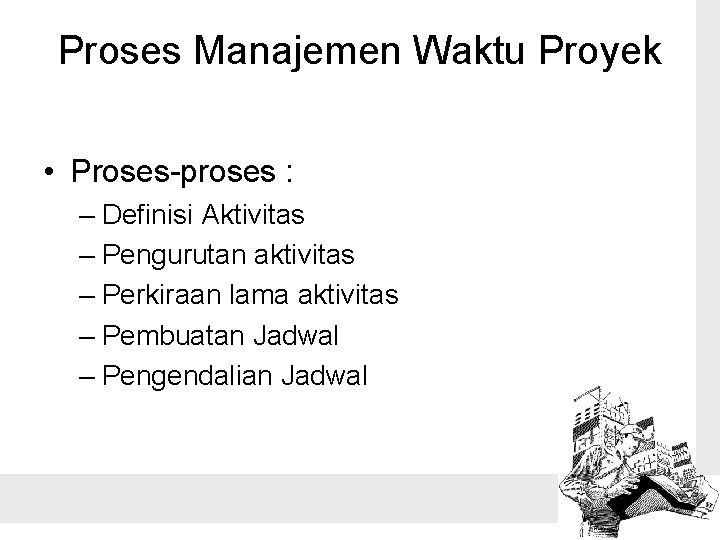 Proses Manajemen Waktu Proyek

• Proses-proses :
– Definisi Aktivitas
– Pengurutan aktivitas
– Perkiraan lama aktivitas
– Pembuatan Jadwal
– Pengendalian Jadwal